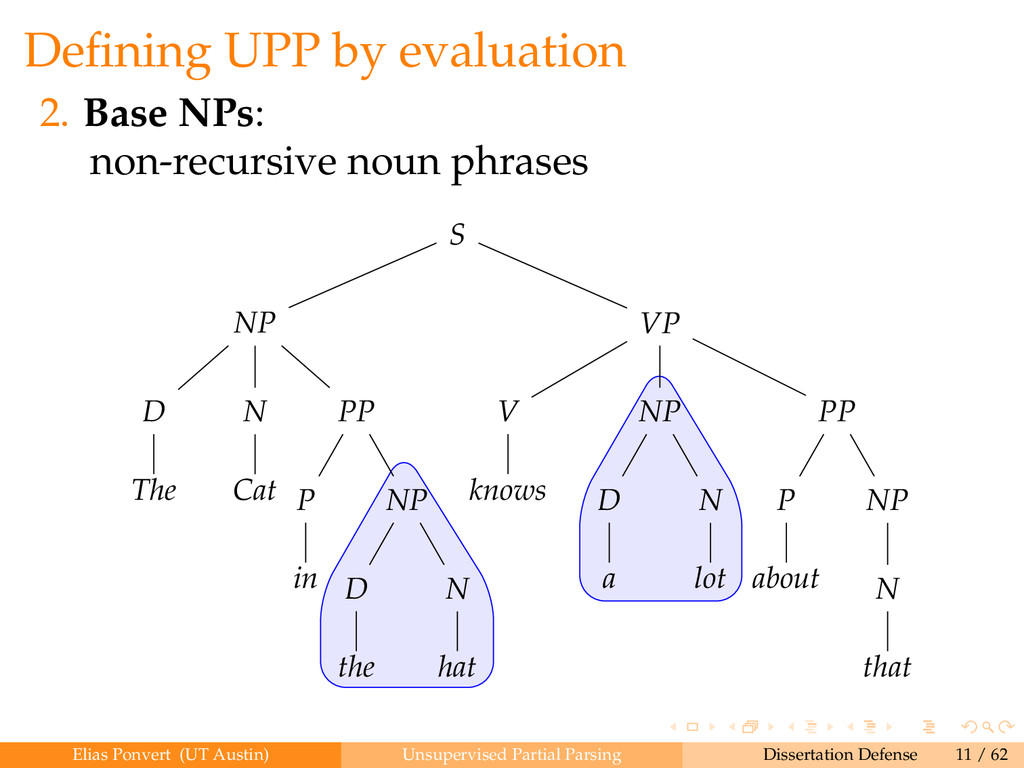 Defining UPP by evaluation

2. **Base NPs**:
non-recursive noun phrases

S

NP

VP

D

N

PP

V

NP

PP

The

Cat

P

NP

knows

D

N

P

NP

in

D

N

a

lot

about

N

the

hat

that

Elias Ponvert (UT Austin)

Unsupervised Partial Parsing

Dissertation Defense 11 / 62